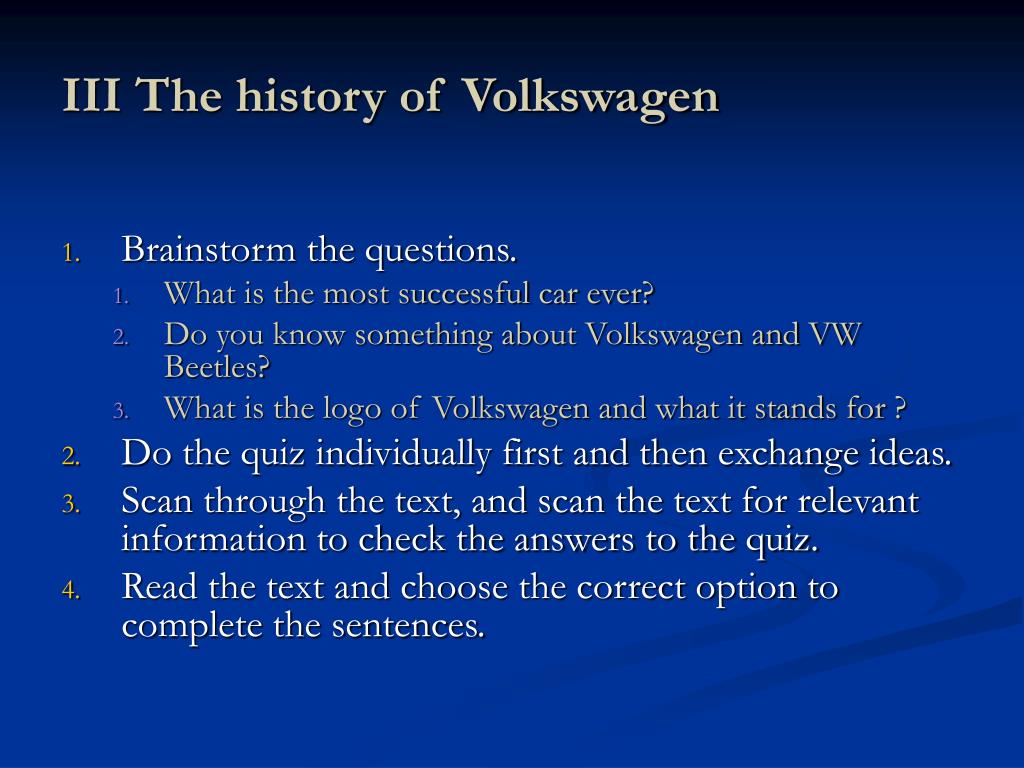 III The history of Volkswagen

1. Brainstorm the questions.
   1. What is the most successful car ever?
   2. Do you know something about Volkswagen and VW Beetles?
   3. What is the logo of Volkswagen and what it stands for ?
2. Do the quiz individually first and then exchange ideas.
3. Scan through the text, and scan the text for relevant information to check the answers to the quiz.
4. Read the text and choose the correct option to complete the sentences.